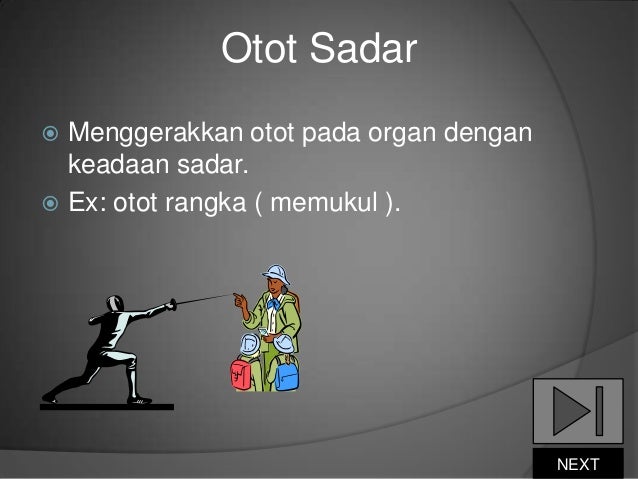 Otot Sadar

Menggerakkan otot pada organ dengan keadaan sadar.

Ex: otot rangka ( memukul ).

NEXT